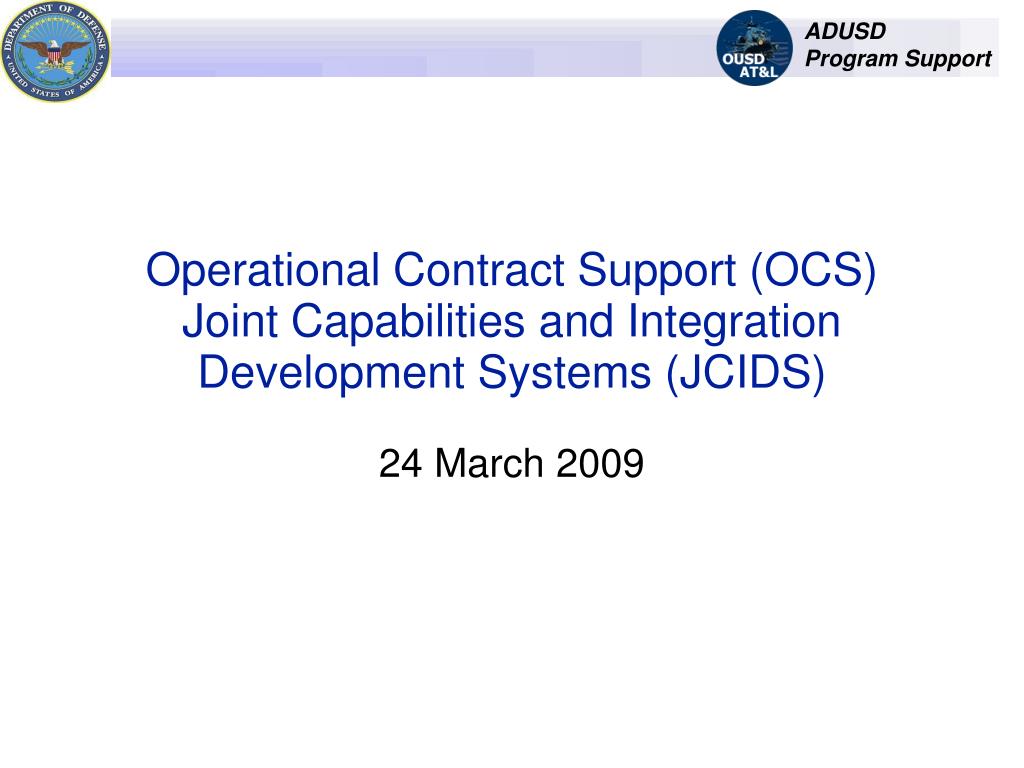 DEPARTMENT OF DEFENSE
UNITED STATES OF AMERICA

OUSD AT&L

ADUSD
Program Support

Operational Contract Support (OCS) Joint Capabilities and Integration Development Systems (JCIDS)

24 March 2009